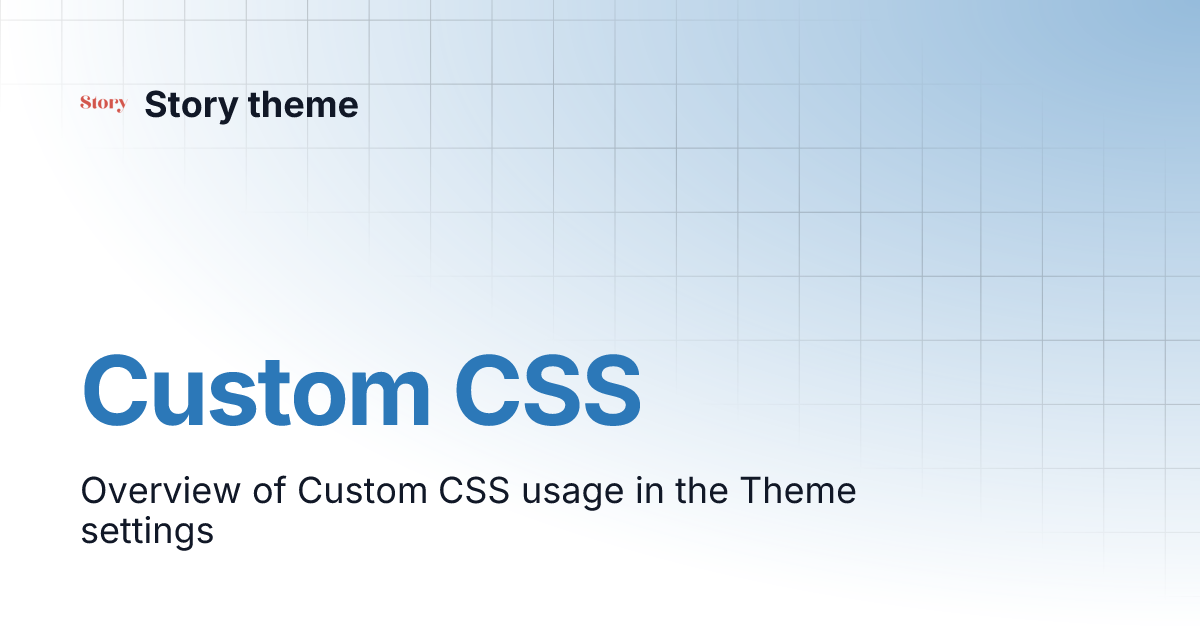 Story Story theme

Custom CSS

Overview of Custom CSS usage in the Theme settings